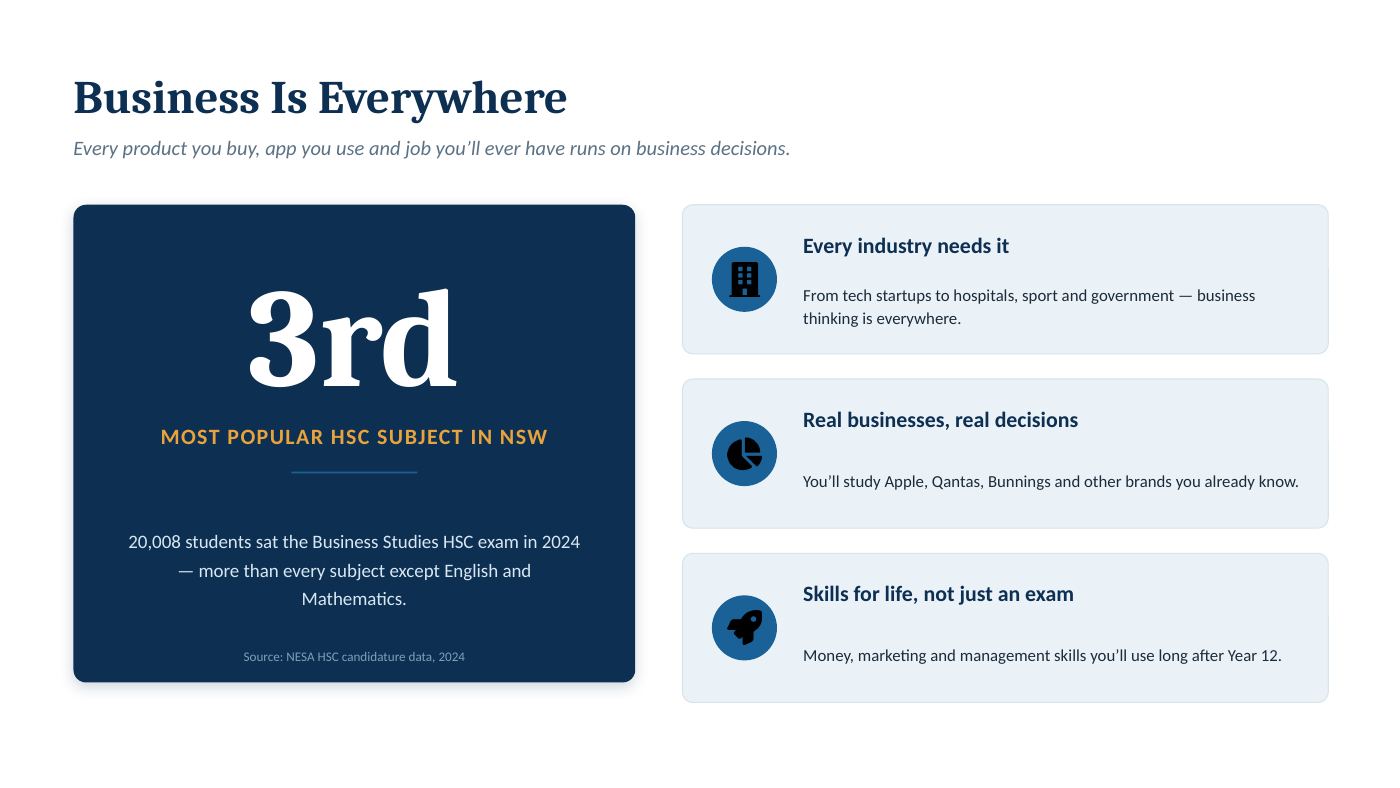 Business Is Everywhere

Every product you buy, app you use and job you'll ever have runs on business decisions.

3rd

MOST POPULAR HSC SUBJECT IN NSW

20,008 students sat the Business Studies HSC exam in 2024 — more than every subject except English and Mathematics.

Source: NESA HSC candidature data, 2024

Every industry needs it

From tech startups to hospitals, sport and government — business thinking is everywhere.

Real businesses, real decisions

You'll study Apple, Qantas, Bunnings and other brands you already know.

Skills for life, not just an exam

Money, marketing and management skills you'll use long after Year 12.